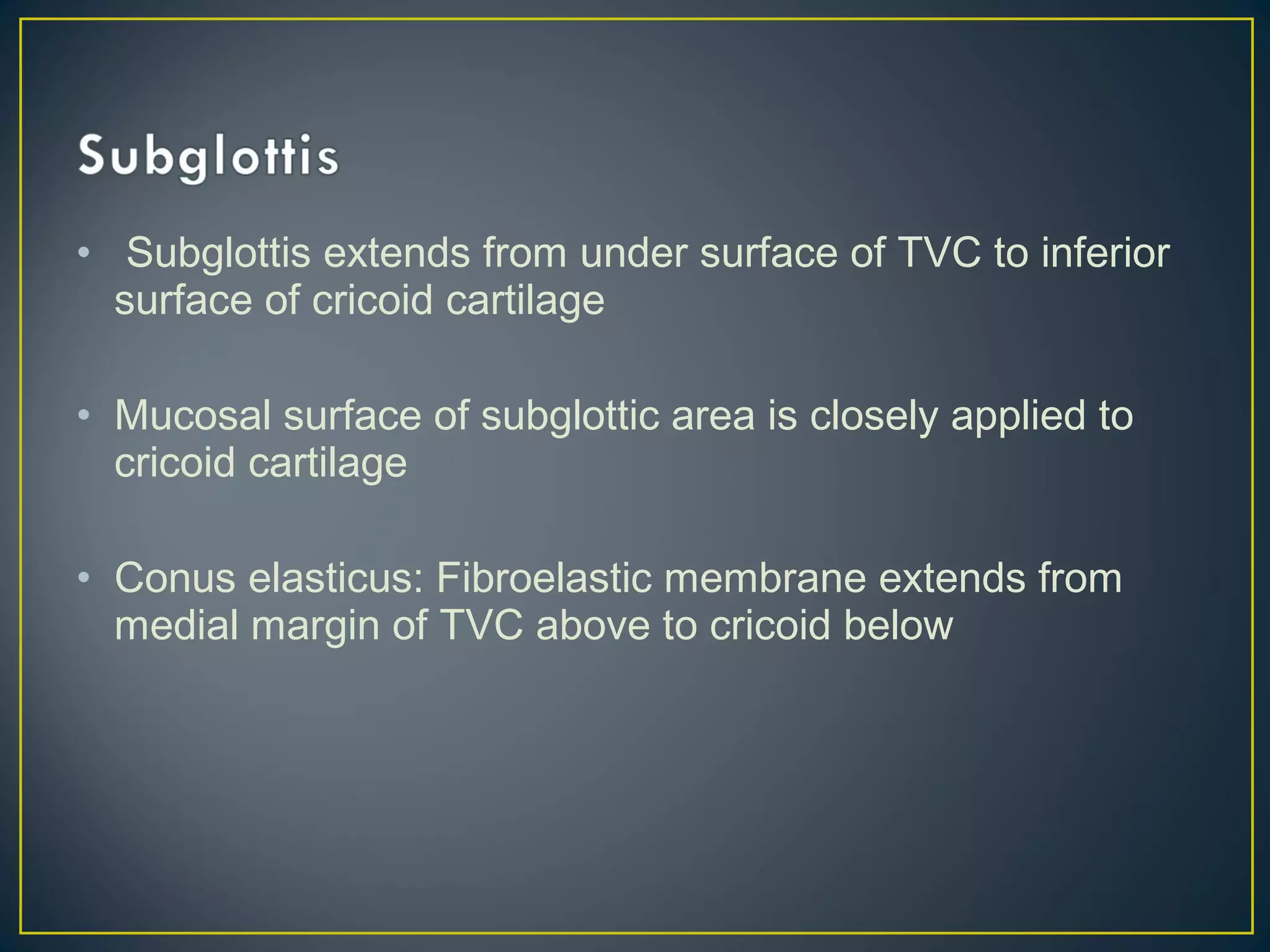 Subglottis

• Subglottis extends from under surface of TVC to inferior surface of cricoid cartilage

• Mucosal surface of subglottic area is closely applied to cricoid cartilage

• Conus elasticus: Fibroelastic membrane extends from medial margin of TVC above to cricoid below